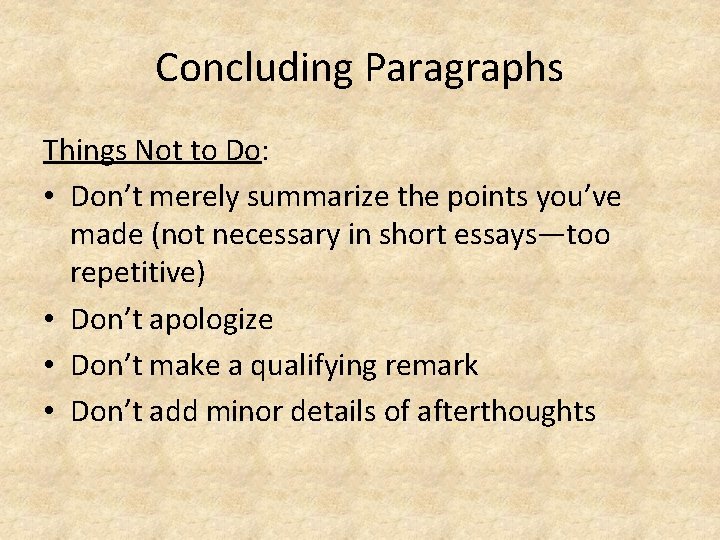 Concluding Paragraphs

Things Not to Do:

• Don’t merely summarize the points you’ve made (not necessary in short essays—too repetitive)
• Don’t apologize
• Don’t make a qualifying remark
• Don’t add minor details of afterthoughts